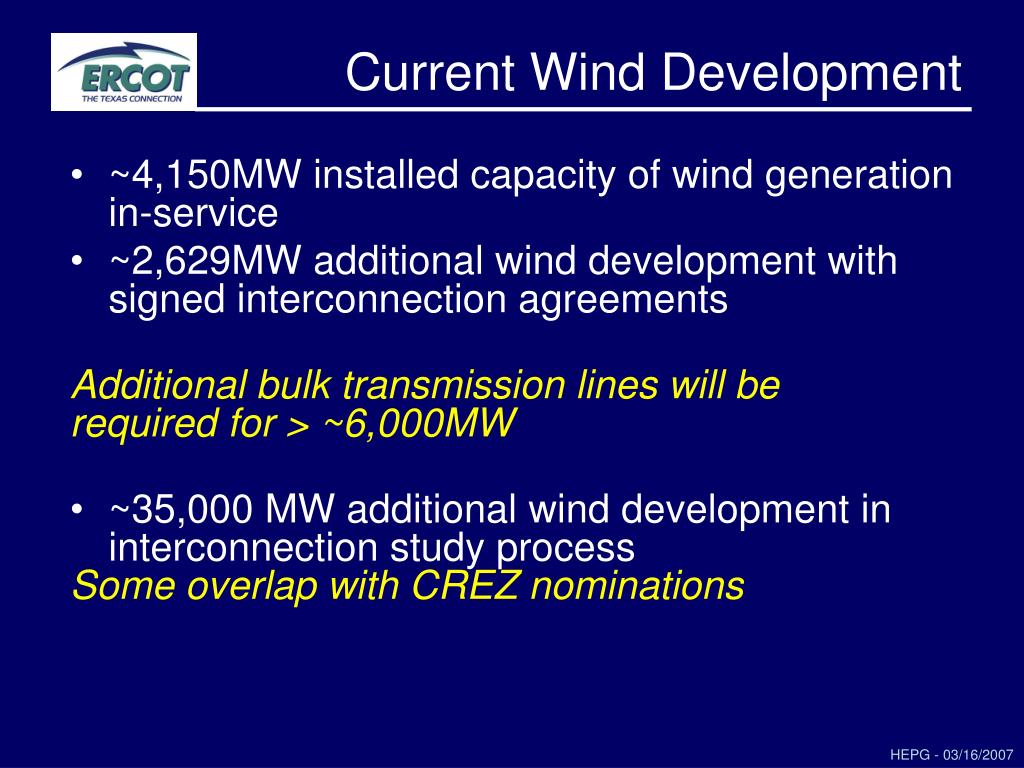 ERCOT
THE TEXAS CONNECTION

Current Wind Development

• ~4,150MW installed capacity of wind generation in-service
• ~2,629MW additional wind development with signed interconnection agreements

Additional bulk transmission lines will be required for > ~6,000MW

• ~35,000 MW additional wind development in interconnection study process
Some overlap with CREZ nominations

HEPG - 03/16/2007